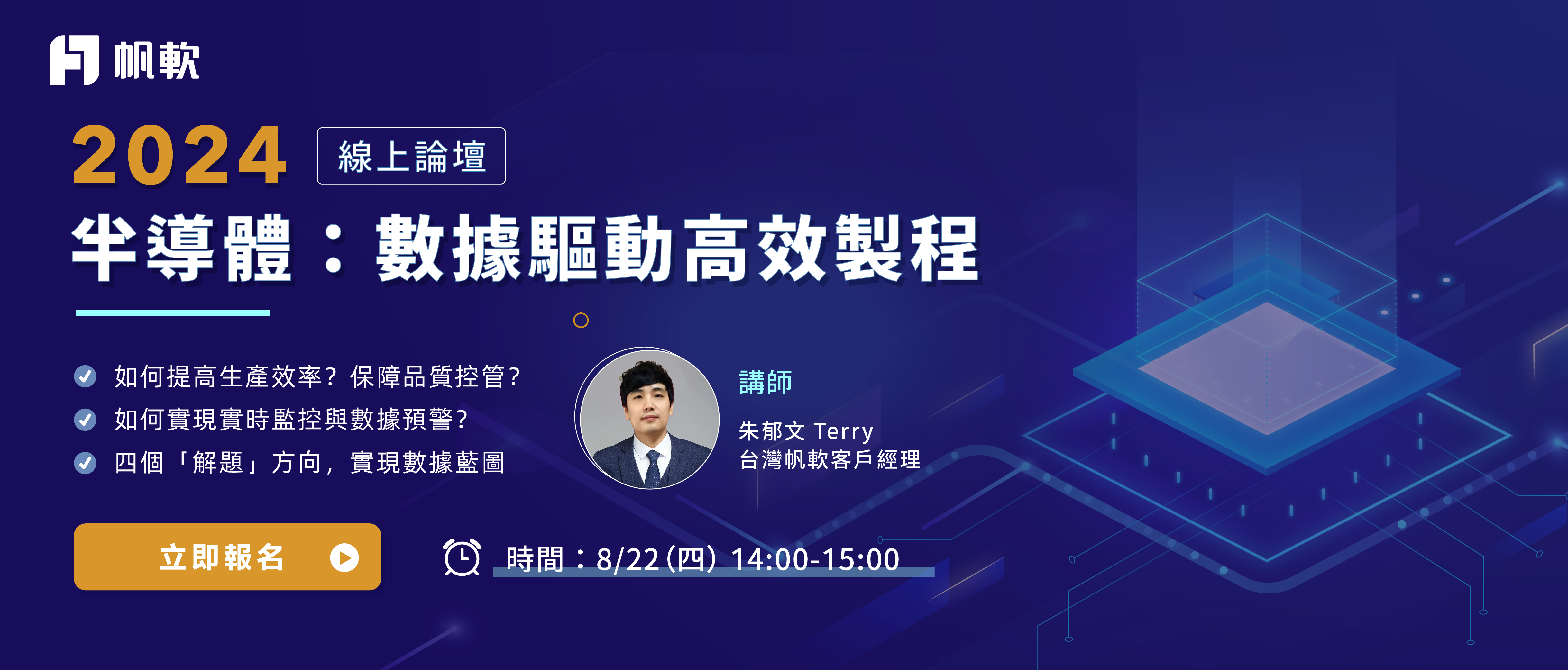 帆軟

2024 線上論壇

半導體：數據驅動高效製程

如何提高生產效率？保障品質控管？
如何實現實時監控與數據預警？
四個「解題」方向，實現數據藍圖

講師
朱郁文 Terry
台灣帆軟客戶經理

立即報名

時間：8/22（四）14:00-15:00